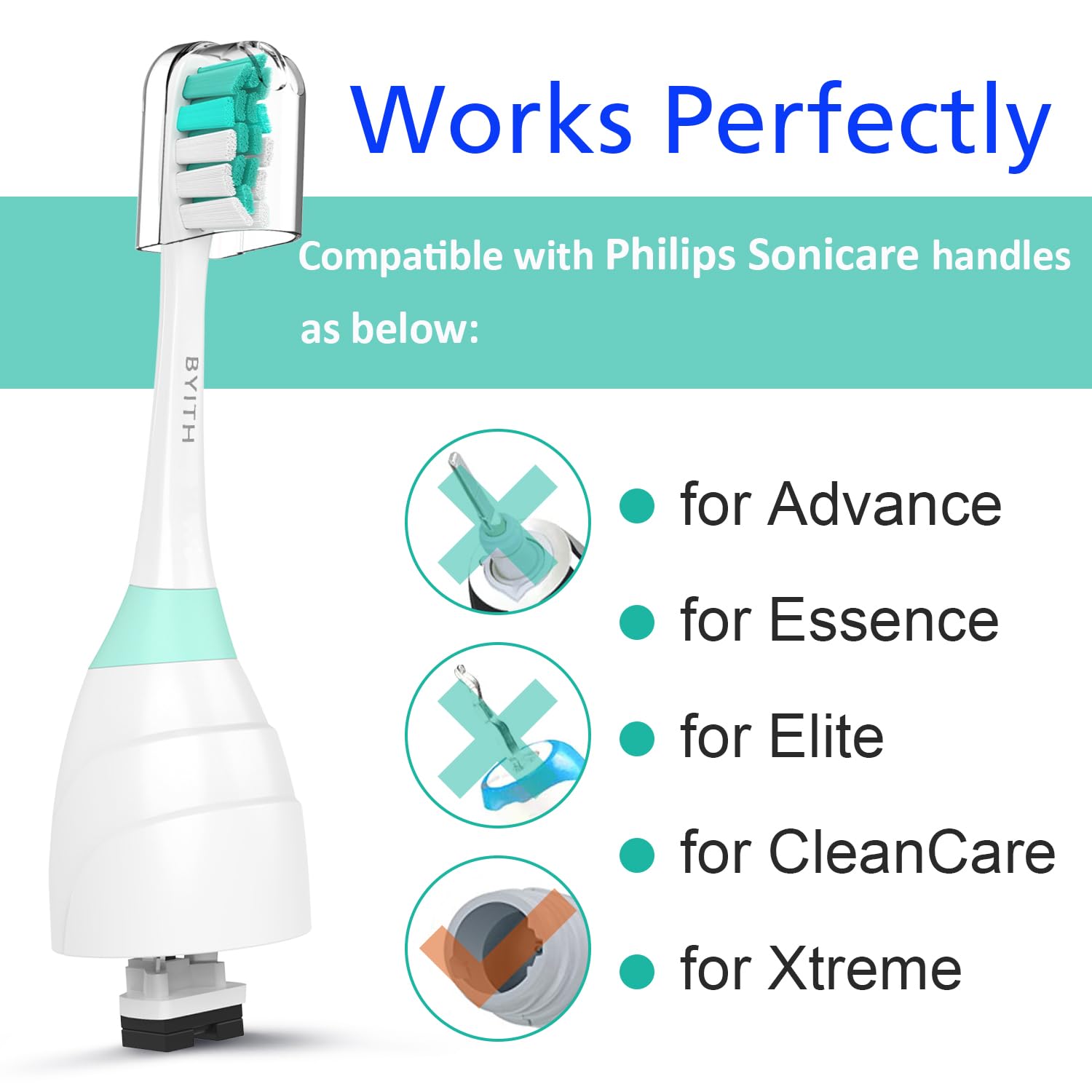 Works Perfectly

Compatible with Philips Sonicare handles as below:

BYITH

for Advance

for Essence

for Elite

for CleanCare

for Xtreme